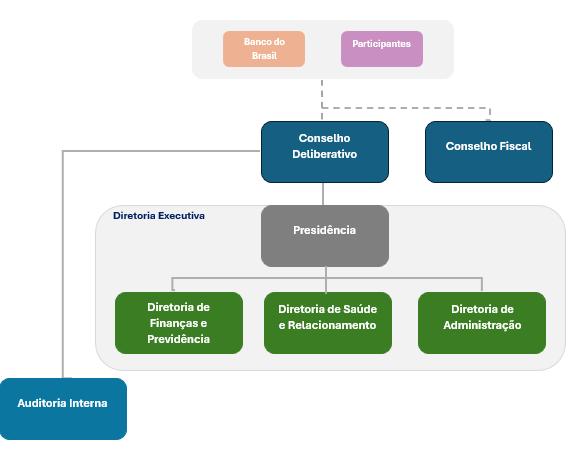 Banco do Brasil

Participantes

Conselho Deliberativo

Conselho Fiscal

Diretoria Executiva

Presidência

Diretoria de Finanças e Previdência

Diretoria de Saúde e Relacionamento

Diretoria de Administração

Auditoria Interna